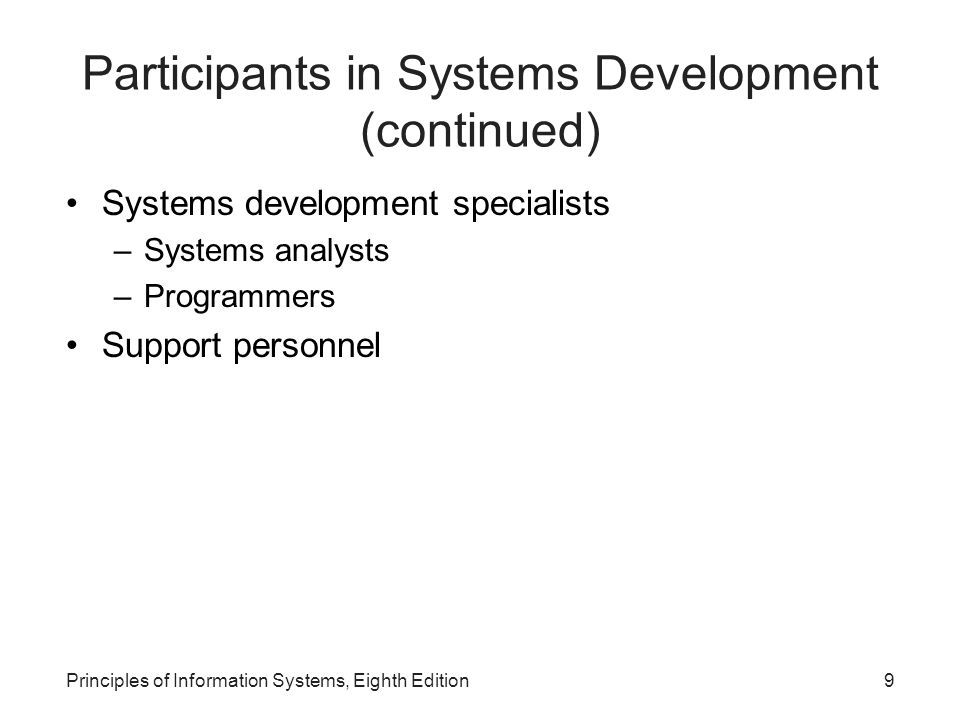 Participants in Systems Development (continued)

• Systems development specialists
– Systems analysts
– Programmers
• Support personnel

Principles of Information Systems, Eighth Edition

9